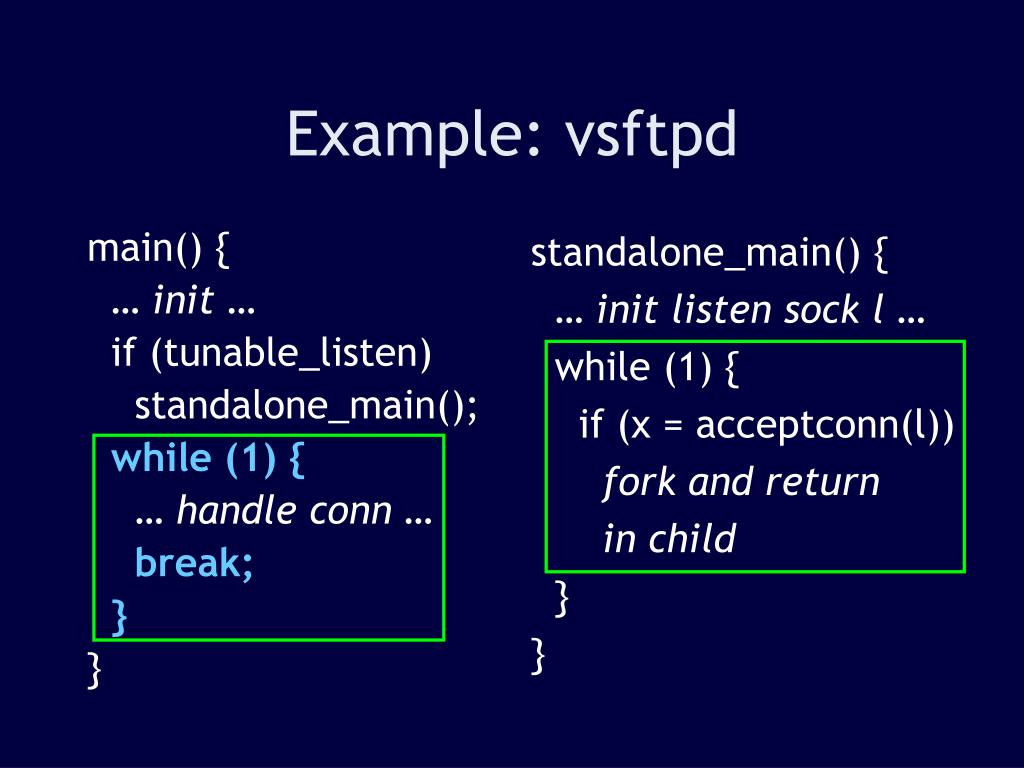 Example: vsftpd

main() {
… init …
if (tunable_listen)
standalone_main();
while (1) {
… handle conn …
break;
}
}

standalone_main() {
… init listen sock l …
while (1) {
if (x = acceptconn(l))
fork and return
in child
}
}